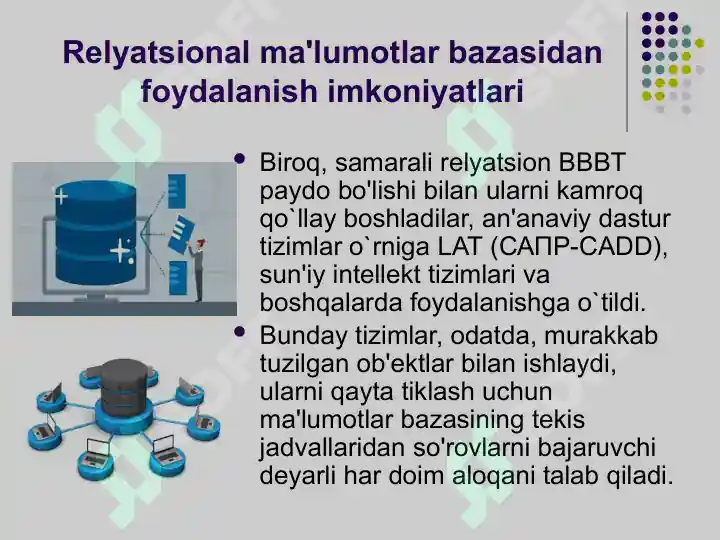 Relyatsional ma'lumotlar bazasidan foydalanish imkoniyatlari

• Biroq, samarali relyatsion BBBT paydo bo'lishi bilan ularni kamroq qo`llay boshladilar, an'anaviy dastur tizimlar o`rniga LAT (САПР-CADD), sun'iy intellekt tizimlari va boshqalarda foydalanishga o`tildi.

• Bunday tizimlar, odatda, murakkab tuzilgan ob'ektlar bilan ishlaydi, ularni qayta tiklash uchun ma'lumotlar bazasining tekis jadvallaridan so'rovlarni bajaruvchi deyarli har doim aloqani talab qiladi.